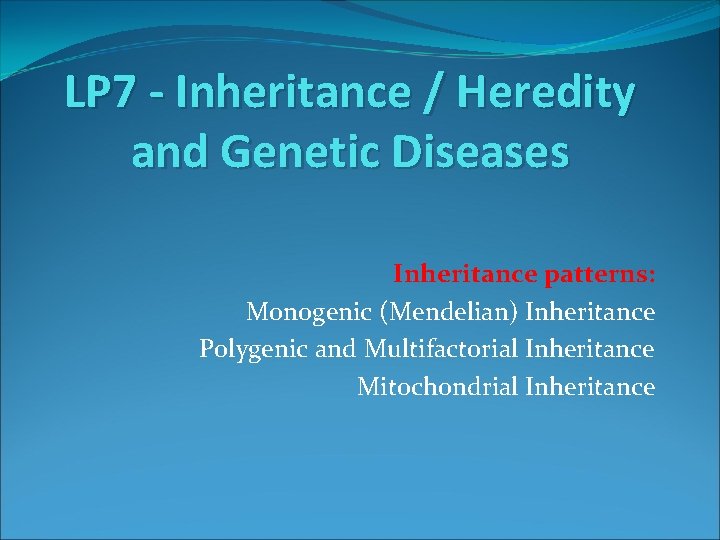 LP7 - Inheritance / Heredity and Genetic Diseases

Inheritance patterns:
Monogenic (Mendelian) Inheritance
Polygenic and Multifactorial Inheritance
Mitochondrial Inheritance